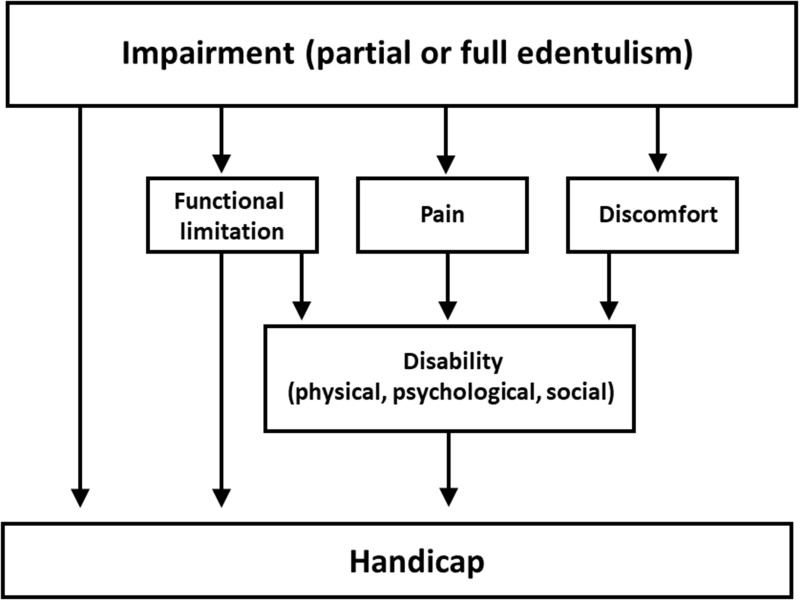 Impairment (partial or full edentulism)

Functional limitation

Pain

Discomfort

Disability (physical, psychological, social)

Handicap